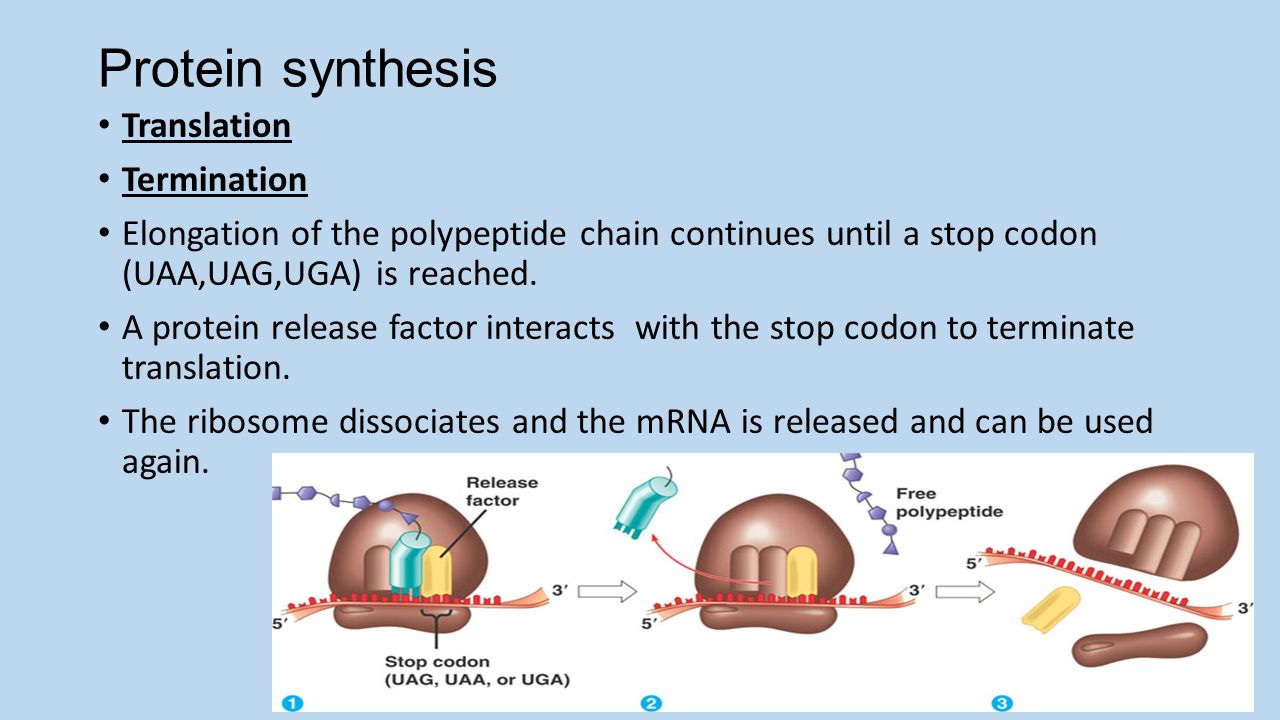 Protein synthesis

• Translation

• Termination

• Elongation of the polypeptide chain continues until a stop codon (UAA,UAG,UGA) is reached.

• A protein release factor interacts with the stop codon to terminate translation.

• The ribosome dissociates and the mRNA is released and can be used again.

Release factor

3′

5′

Stop codon (UAG, UAA, or UGA)

1

Free polypeptide

3′

5′

2

5′

3′

3